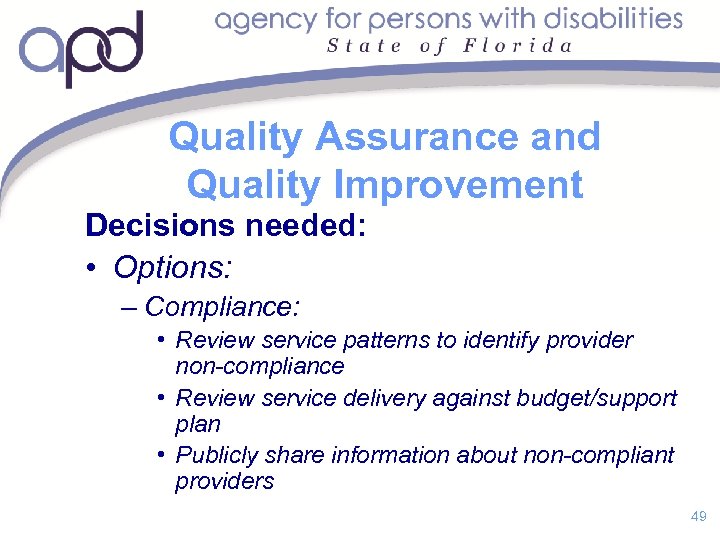 apd agency for persons with disabilities
State of Florida

Quality Assurance and Quality Improvement

Decisions needed:

• Options:

– Compliance:

• Review service patterns to identify provider non-compliance

• Review service delivery against budget/support plan

• Publicly share information about non-compliant providers

49